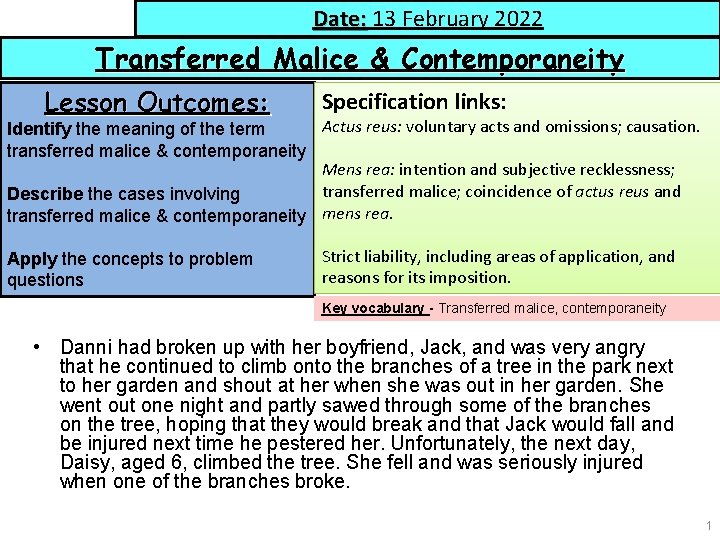 Date: 13 February 2022

Transferred Malice & Contemporaneity

Lesson Outcomes:

Identify the meaning of the term transferred malice & contemporaneity

Describe the cases involving transferred malice & contemporaneity

Apply the concepts to problem questions

Specification links:

Actus reus: voluntary acts and omissions; causation.

Mens rea: intention and subjective recklessness; transferred malice; coincidence of actus reus and mens rea.

Strict liability, including areas of application, and reasons for its imposition.

Key vocabulary - Transferred malice, contemporaneity

• Danni had broken up with her boyfriend, Jack, and was very angry that he continued to climb onto the branches of a tree in the park next to her garden and shout at her when she was out in her garden. She went out one night and partly sawed through some of the branches on the tree, hoping that they would break and that Jack would fall and be injured next time he pestered her. Unfortunately, the next day, Daisy, aged 6, climbed the tree. She fell and was seriously injured when one of the branches broke.

1